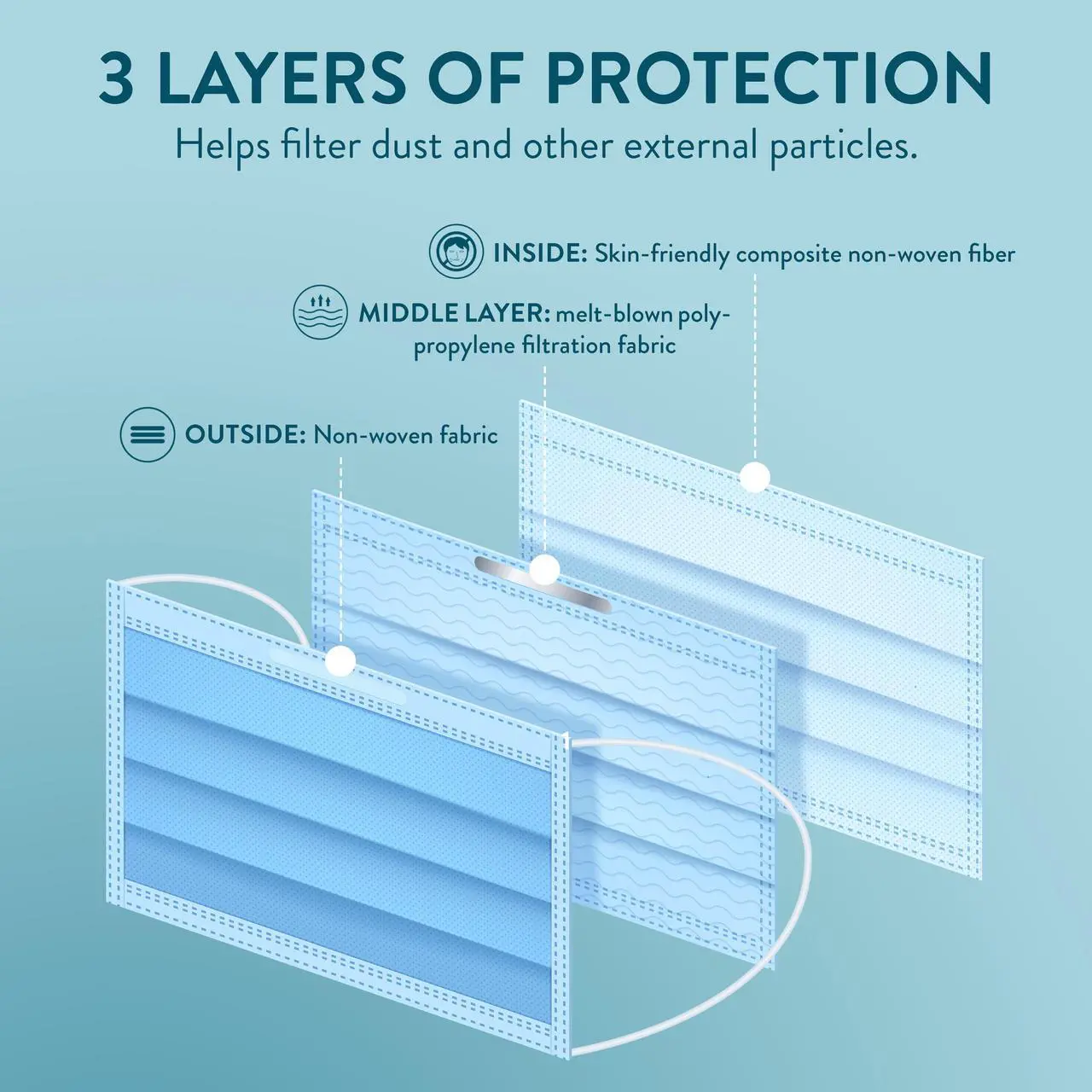 3 LAYERS OF PROTECTION

Helps filter dust and other external particles.

INSIDE: Skin-friendly composite non-woven fiber

MIDDLE LAYER: melt-blown polypropylene filtration fabric

OUTSIDE: Non-woven fabric